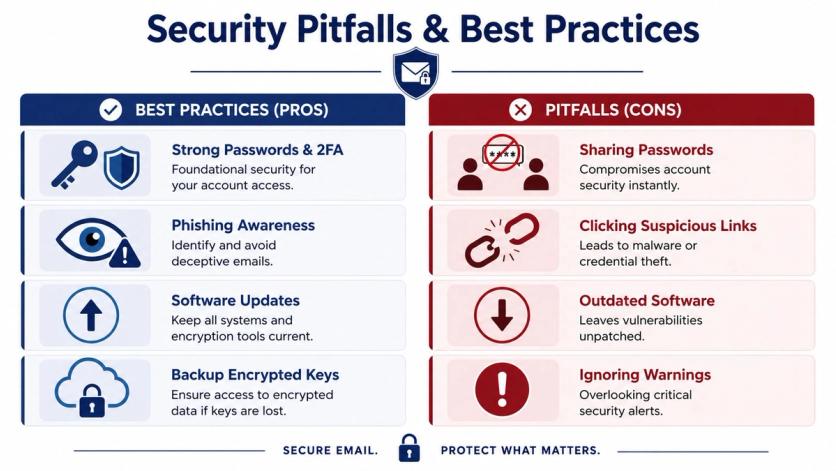 Security Pitfalls & Best Practices

BEST PRACTICES (PROS)

Strong Passwords & 2FA
Foundational security for your account access.

Phishing Awareness
Identify and avoid deceptive emails.

Software Updates
Keep all systems and encryption tools current.

Backup Encrypted Keys
Ensure access to encrypted data if keys are lost.

PITFALLS (CONS)

****

Sharing Passwords
Compromises account security instantly.

Clicking Suspicious Links
Leads to malware or credential theft.

Outdated Software
Leaves vulnerabilities unpatched.

Ignoring Warnings
Overlooking critical security alerts.

SECURE EMAIL. PROTECT WHAT MATTERS.